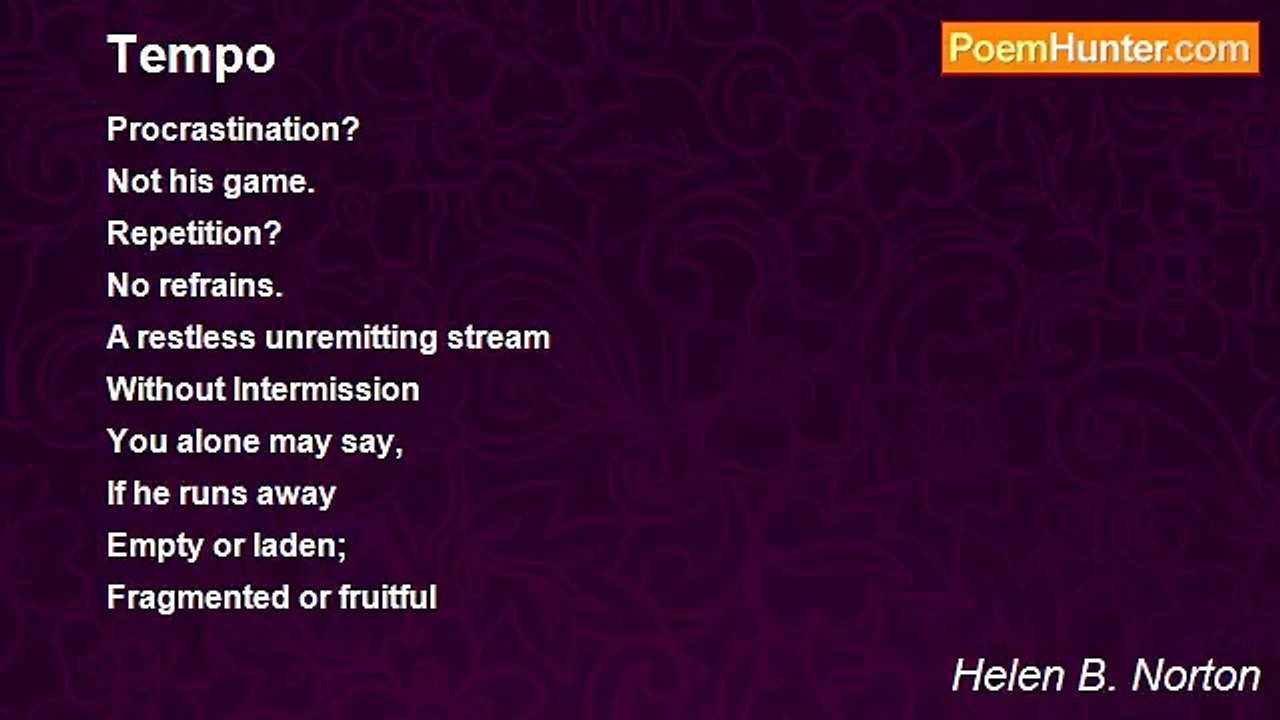 Tempo

PoemHunter.com

Procrastination?
Not his game.
Repetition?
No refrains.
A restless unremitting stream
Without Intermission
You alone may say,
If he runs away
Empty or laden;
Fragmented or fruitful

Helen B. Norton